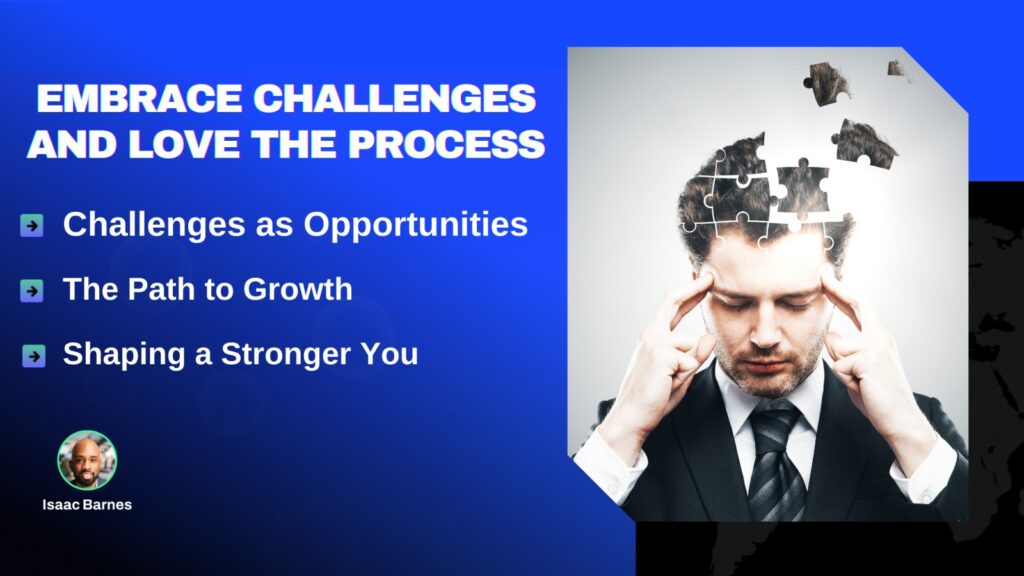 EMBRACE CHALLENGES AND LOVE THE PROCESS

Challenges as Opportunities

The Path to Growth

Shaping a Stronger You

Isaac Barnes